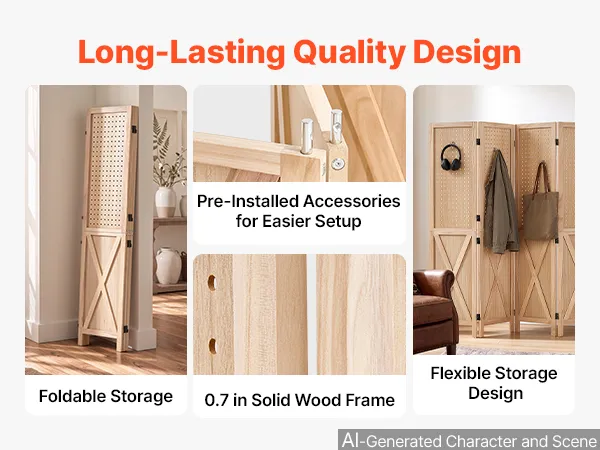 Long-Lasting Quality Design

Foldable Storage

Pre-Installed Accessories for Easier Setup

0.7 in Solid Wood Frame

Flexible Storage Design

AI-Generated Character and Scene